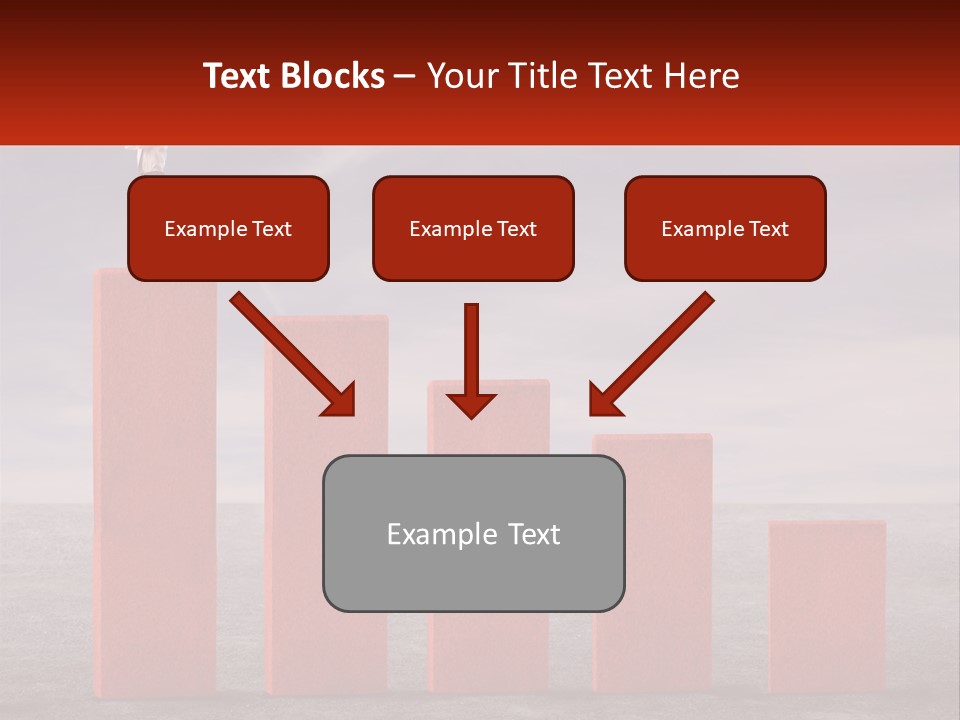 Text Blocks – Your Title Text Here

Example Text

Example Text

Example Text

Example Text